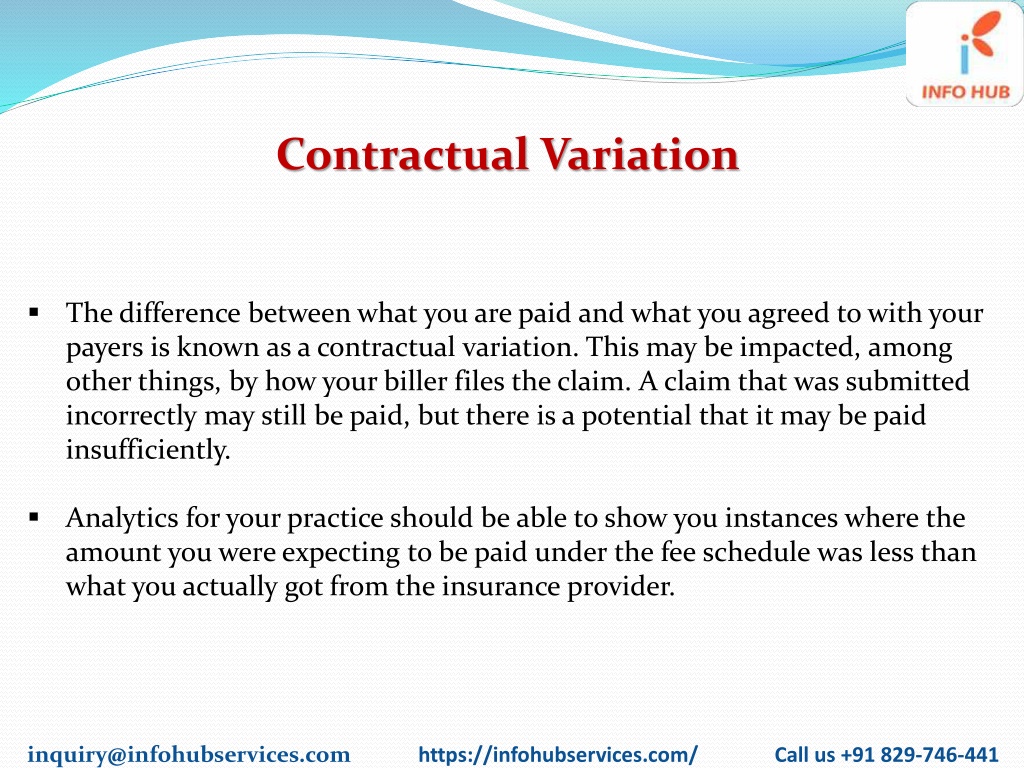 INFO HUB

Contractual Variation

▪ The difference between what you are paid and what you agreed to with your payers is known as a contractual variation. This may be impacted, among other things, by how your biller files the claim. A claim that was submitted incorrectly may still be paid, but there is a potential that it may be paid insufficiently.

▪ Analytics for your practice should be able to show you instances where the amount you were expecting to be paid under the fee schedule was less than what you actually got from the insurance provider.

inquiry@infohubservices.com https://infohubservices.com/ Call us +91 829-746-441